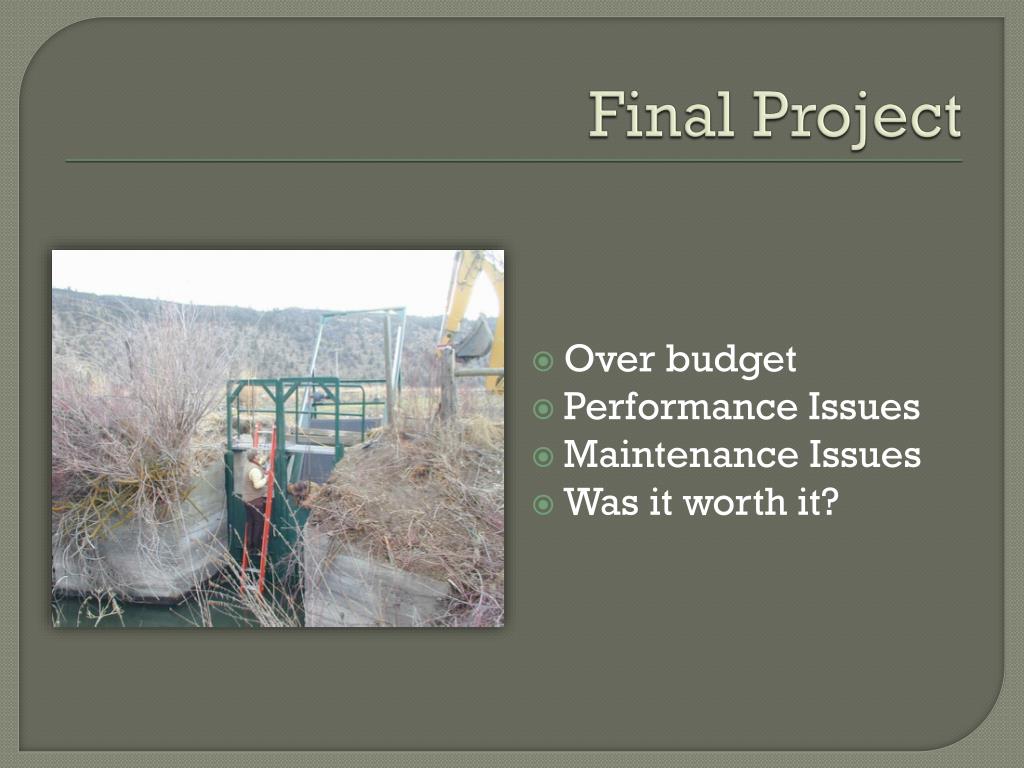 Final Project

Over budget
Performance Issues
Maintenance Issues
Was it worth it?